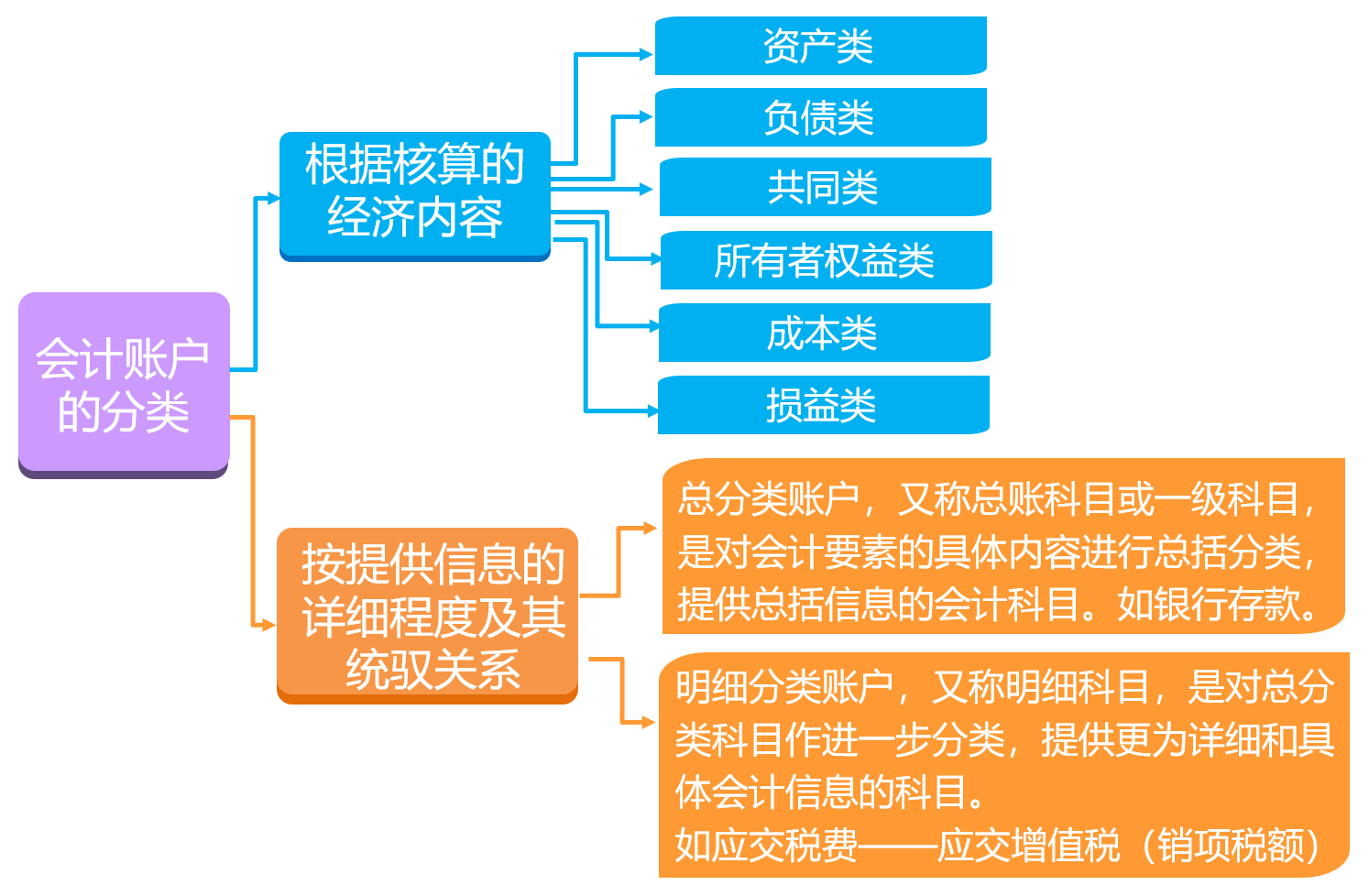 会计账户的分类

根据核算的经济内容

资产类

负债类

共同类

所有者权益类

成本类

损益类

按提供信息的详细程度及其统驭关系

总分类账户，又称总账科目或一级科目，是对会计要素的具体内容进行总括分类，提供总括信息的会计科目。如银行存款。

明细分类账户，又称明细科目，是对总分类科目作进一步分类，提供更为详细和具体会计信息的科目。
如应交税费——应交增值税（销项税额）